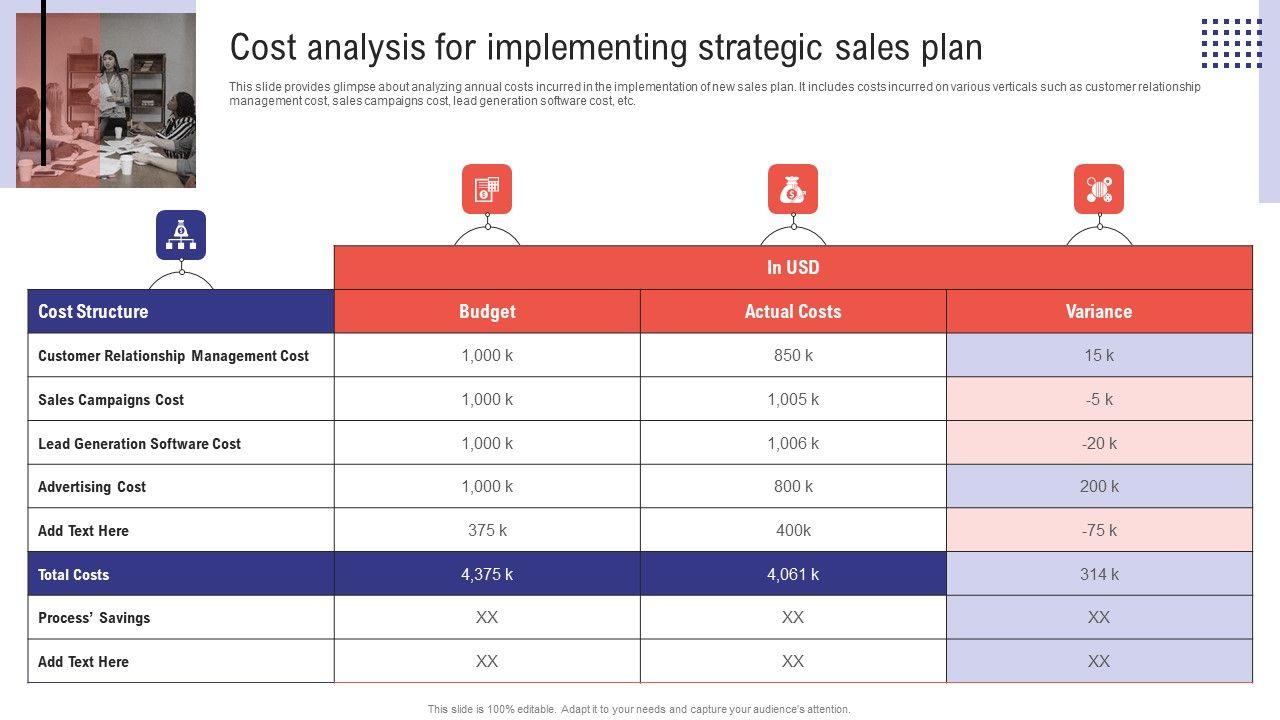 Cost analysis for implementing strategic sales plan

This slide provides glimpse about analyzing annual costs incurred in the implementation of new sales plan. It includes costs incurred on various verticals such as customer relationship management cost, sales campaigns cost, lead generation software cost, etc.

| | In USD | | |
|---|---|---|---|
| Cost Structure | Budget | Actual Costs | Variance |
| Customer Relationship Management Cost | 1,000 k | 850 k | 15 k |
| Sales Campaigns Cost | 1,000 k | 1,005 k | -5 k |
| Lead Generation Software Cost | 1,000 k | 1,006 k | -20 k |
| Advertising Cost | 1,000 k | 800 k | 200 k |
| Add Text Here | 375 k | 400k | -75 k |
| Total Costs | 4,375 k | 4,061 k | 314 k |
| Process' Savings | XX | XX | XX |
| Add Text Here | XX | XX | XX |

This slide is 100% editable. Adapt it to your needs and capture your audience's attention.